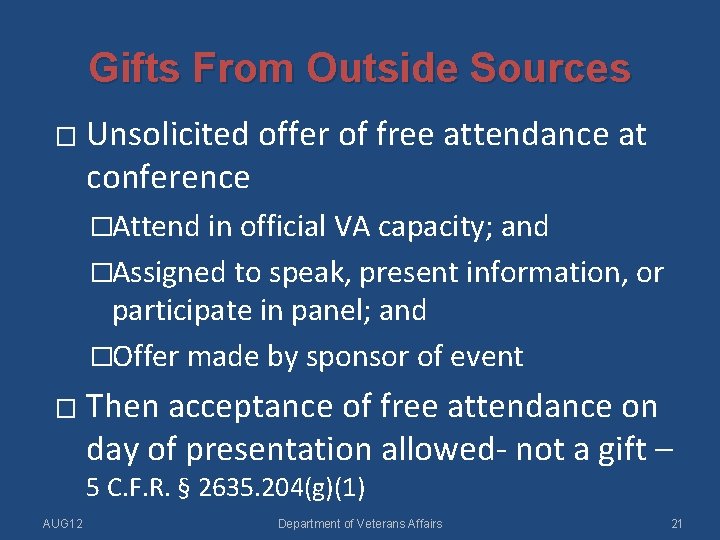 Gifts From Outside Sources

□ Unsolicited offer of free attendance at conference

□Attend in official VA capacity; and

□Assigned to speak, present information, or participate in panel; and

□Offer made by sponsor of event

□ Then acceptance of free attendance on day of presentation allowed- not a gift – 5 C.F.R. § 2635.204(g)(1)

AUG12 Department of Veterans Affairs 21